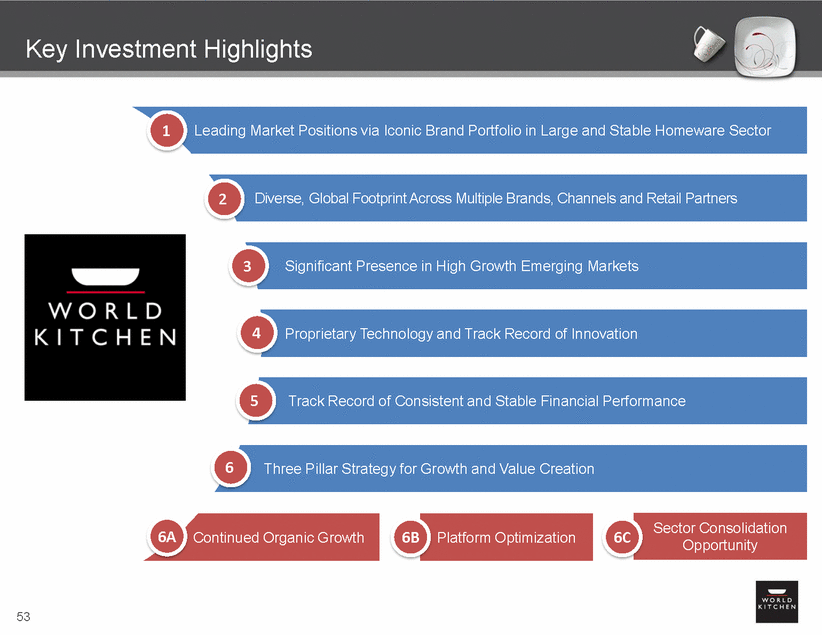 Key Investment Highlights

WORLD KITCHEN

1 Leading Market Positions via Iconic Brand Portfolio in Large and Stable Homeware Sector

2 Diverse, Global Footprint Across Multiple Brands, Channels and Retail Partners

3 Significant Presence in High Growth Emerging Markets

4 Proprietary Technology and Track Record of Innovation

5 Track Record of Consistent and Stable Financial Performance

6 Three Pillar Strategy for Growth and Value Creation

6A Continued Organic Growth

6B Platform Optimization

6C Sector Consolidation Opportunity

53

WORLD KITCHEN